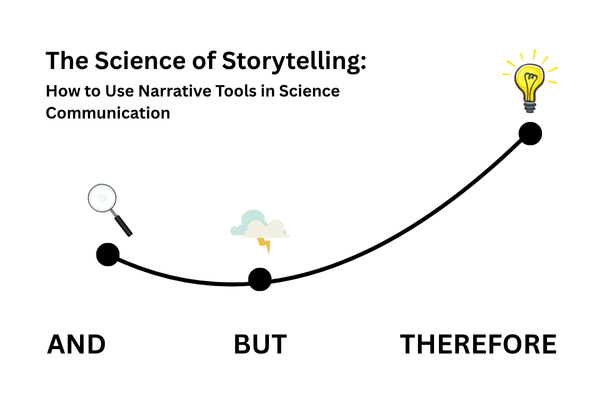 The Science of Storytelling:
How to Use Narrative Tools in Science Communication

AND BUT THEREFORE